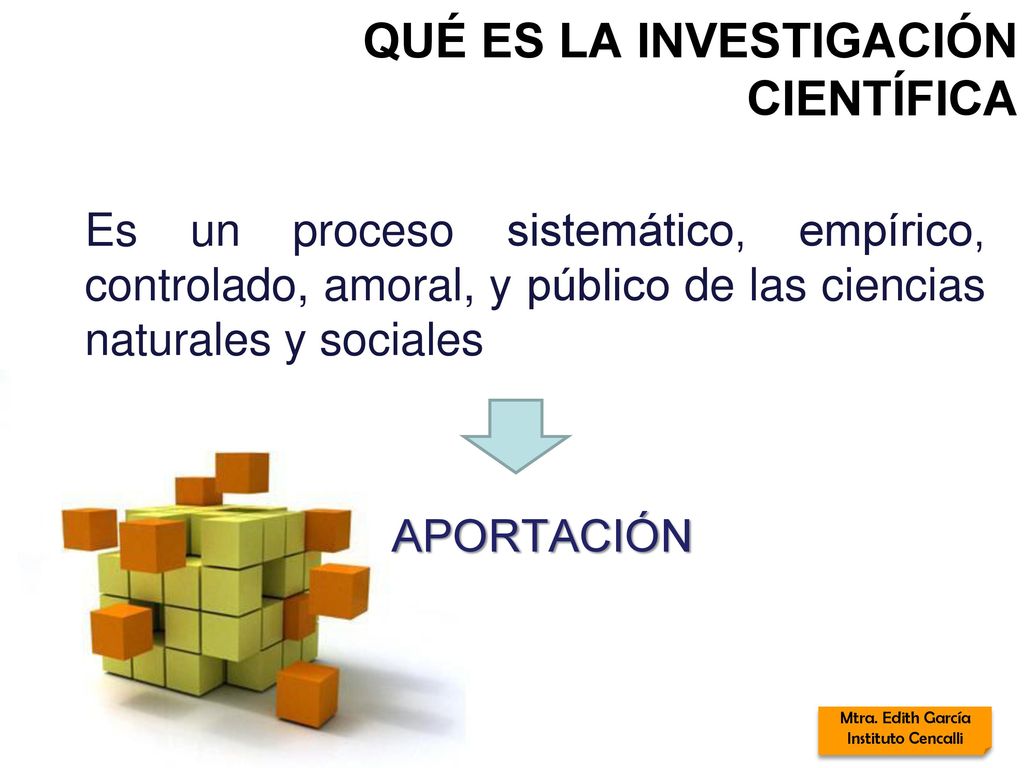 QUÉ ES LA INVESTIGACIÓN CIENTÍFICA

Es un proceso sistemático, empírico, controlado, amoral, y público de las ciencias naturales y sociales

APORTACIÓN

Mtra. Edith García
Instituto Cencalli